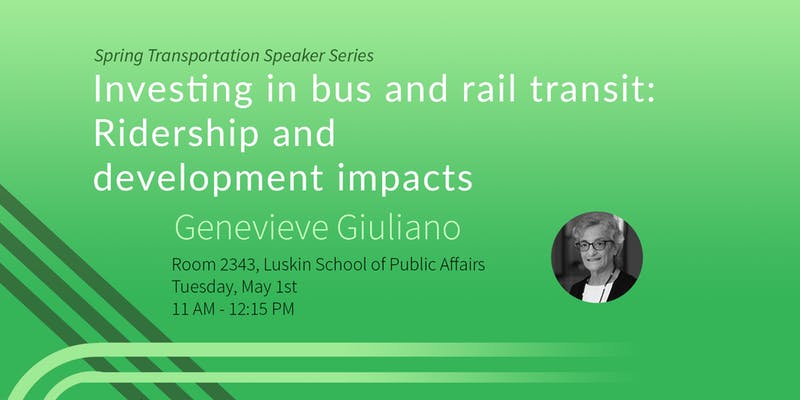 Spring Transportation Speaker Series

Investing in bus and rail transit: Ridership and development impacts

Genevieve Giuliano

Room 2343, Luskin School of Public Affairs
Tuesday, May 1st
11 AM - 12:15 PM